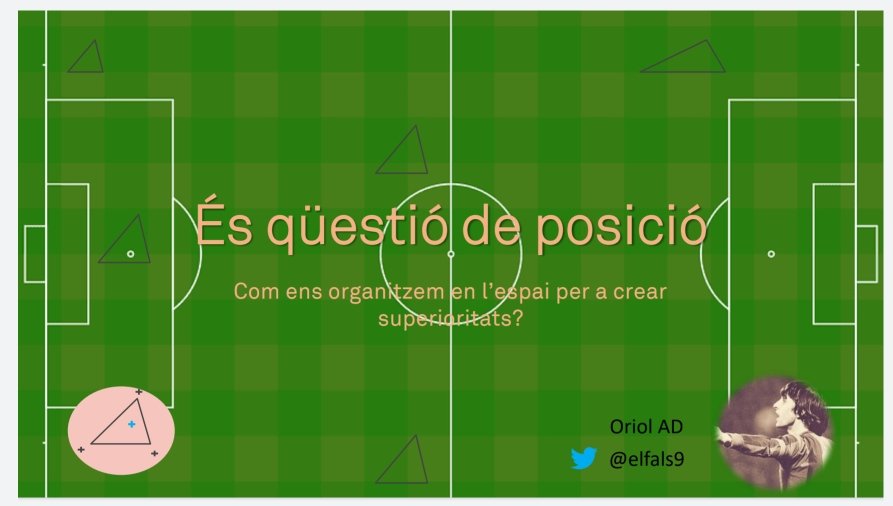 És qüestió de posició

Com ens organitzem en l'espai per a crear superioritats?

Oriol AD

@elfals9